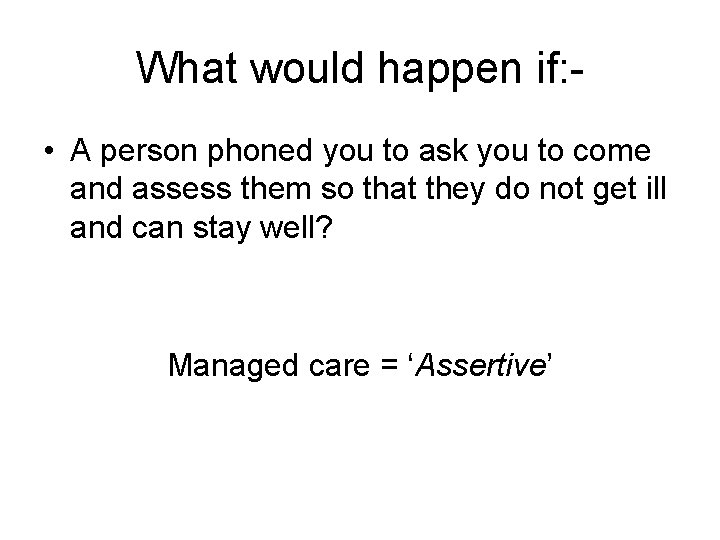 What would happen if:-

• A person phoned you to ask you to come and assess them so that they do not get ill and can stay well?

Managed care = ‘Assertive’